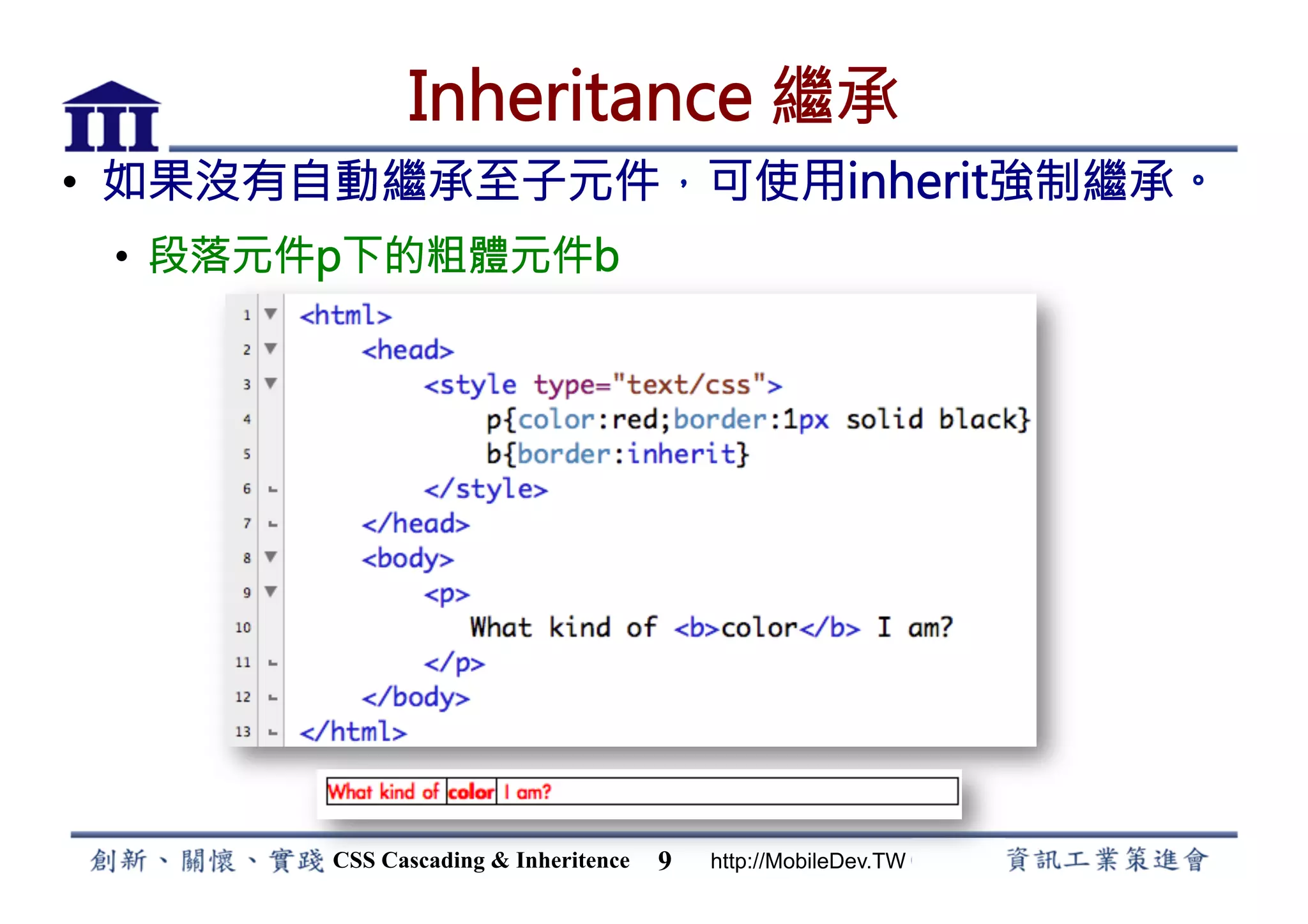 III

Inheritance 繼承

• 如果沒有自動繼承至子元件，可使用inherit強制繼承。

• 段落元件p下的粗體元件b

1 <html>
2 <head>
3 <style type="text/css">
4 p{color:red;border:1px solid black}
5 b{border:inherit}
6 </style>
7 </head>
8 <body>
9 <p>
10 What kind of <b>color</b> I am?
11 </p>
12 </body>
13 </html>

What kind of color I am?

創新、關懷、實踐 CSS Cascading & Inheritence 9 http://MobileDev.TW 資訊工業策進會